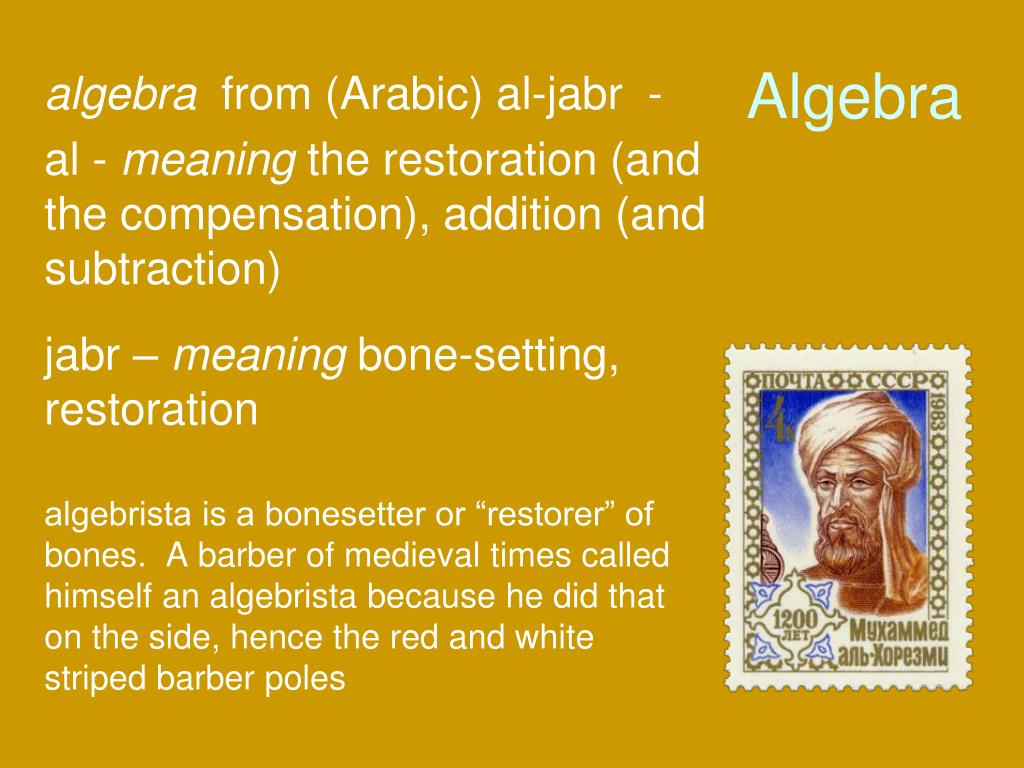 Algebra

algebra from (Arabic) al-jabr -

al - meaning the restoration (and the compensation), addition (and subtraction)

jabr – meaning bone-setting, restoration

algebrista is a bonesetter or “restorer” of bones. A barber of medieval times called himself an algebrista because he did that on the side, hence the red and white striped barber poles

ПОЧТА СССР
1983
4к
1200 ЛЕТ
Мухаммед аль-Хорезми